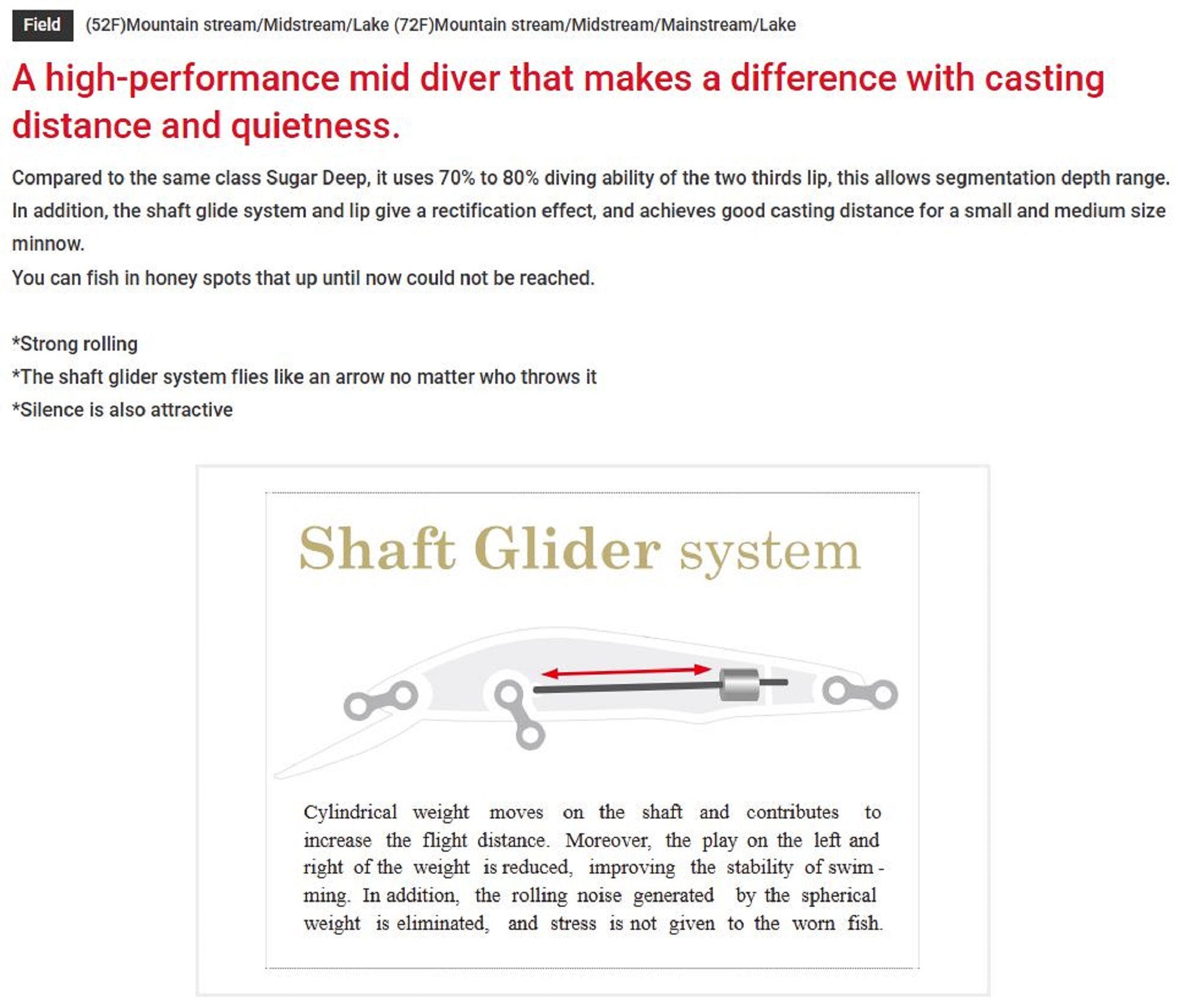 Field (52F)Mountain stream/Midstream/Lake (72F)Mountain stream/Midstream/Mainstream/Lake

A high-performance mid diver that makes a difference with casting distance and quietness.

Compared to the same class Sugar Deep, it uses 70% to 80% diving ability of the two thirds lip, this allows segmentation depth range. In addition, the shaft glide system and lip give a rectification effect, and achieves good casting distance for a small and medium size minnow.
You can fish in honey spots that up until now could not be reached.

*Strong rolling
*The shaft glider system flies like an arrow no matter who throws it
*Silence is also attractive

Shaft Glider system

Cylindrical weight moves on the shaft and contributes to increase the flight distance. Moreover, the play on the left and right of the weight is reduced, improving the stability of swimming. In addition, the rolling noise generated by the spherical weight is eliminated, and stress is not given to the worn fish.